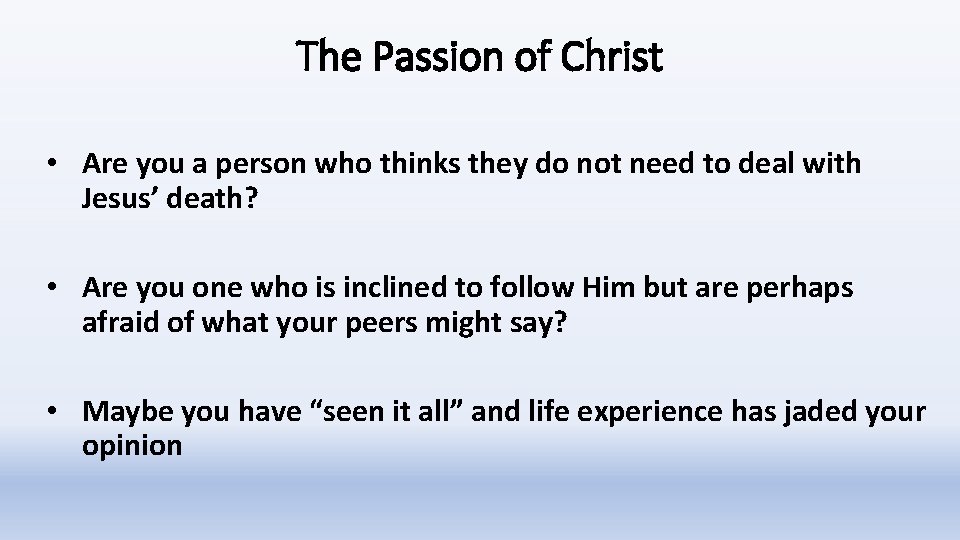 The Passion of Christ

• Are you a person who thinks they do not need to deal with Jesus’ death?

• Are you one who is inclined to follow Him but are perhaps afraid of what your peers might say?

• Maybe you have “seen it all” and life experience has jaded your opinion